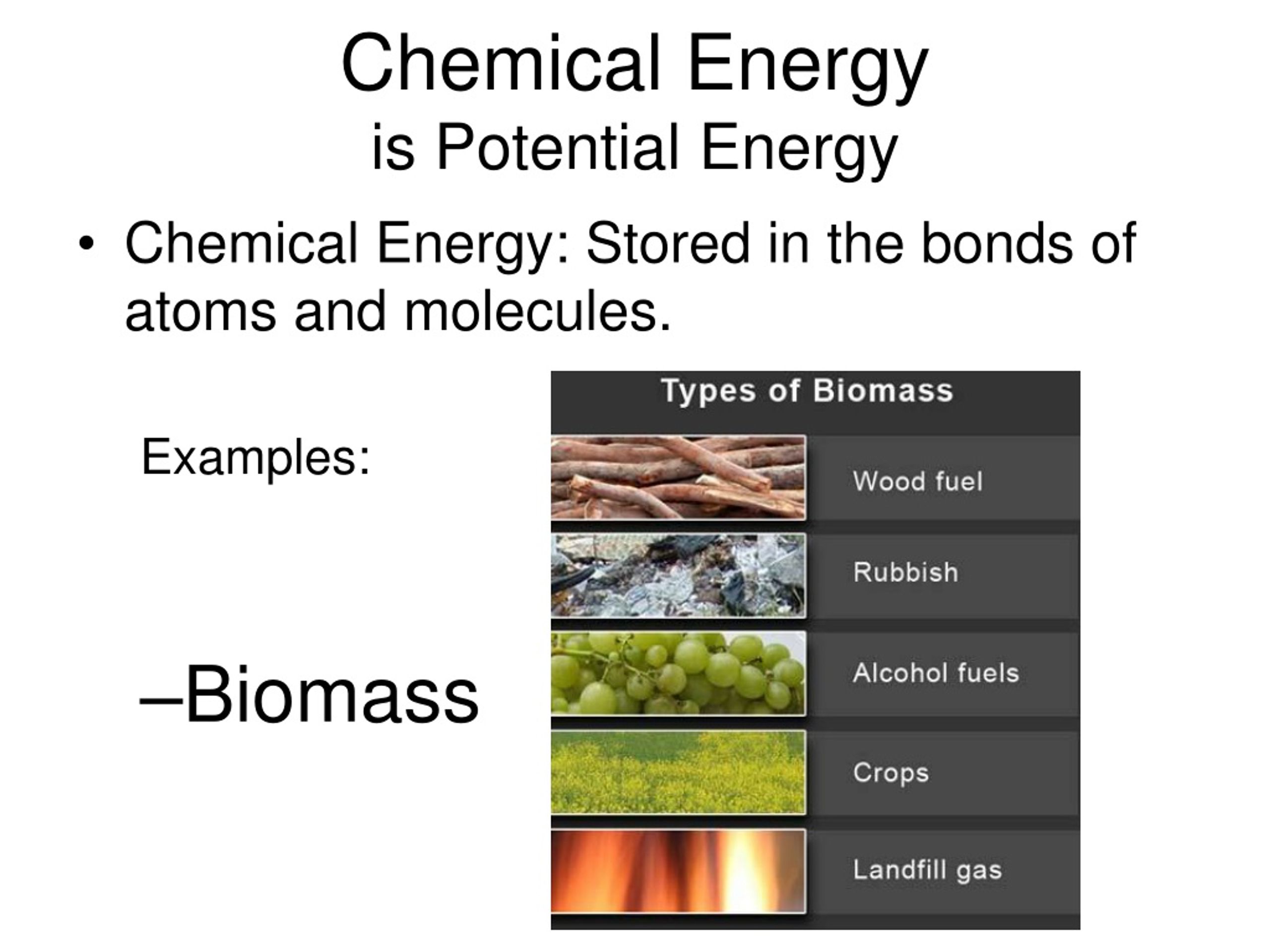 Chemical Energy
is Potential Energy

• Chemical Energy: Stored in the bonds of atoms and molecules.

Examples:

–Biomass

Types of Biomass

Wood fuel

Rubbish

Alcohol fuels

Crops

Landfill gas